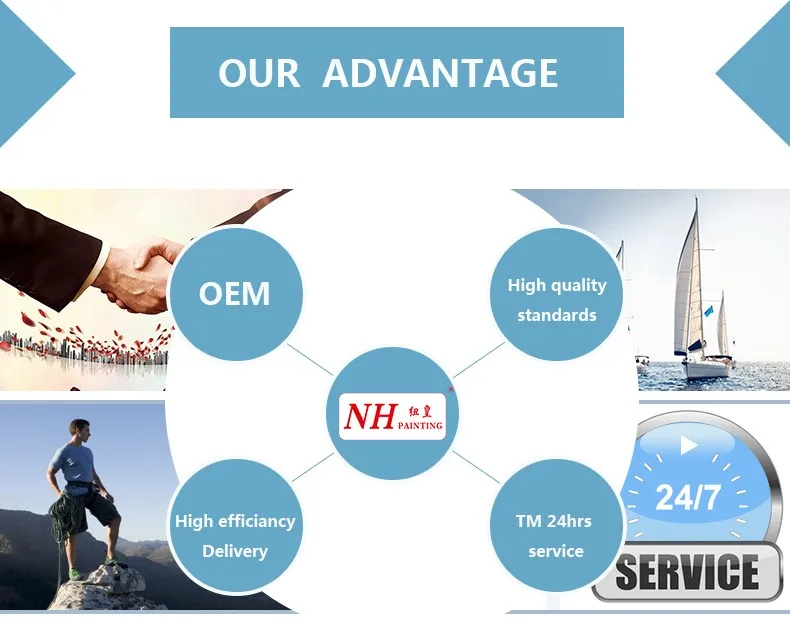 OUR ADVANTAGE

OEM

High quality standards

NH 纽皇 PAINTING

High efficiancy Delivery

TM 24hrs service

24/7

SERVICE